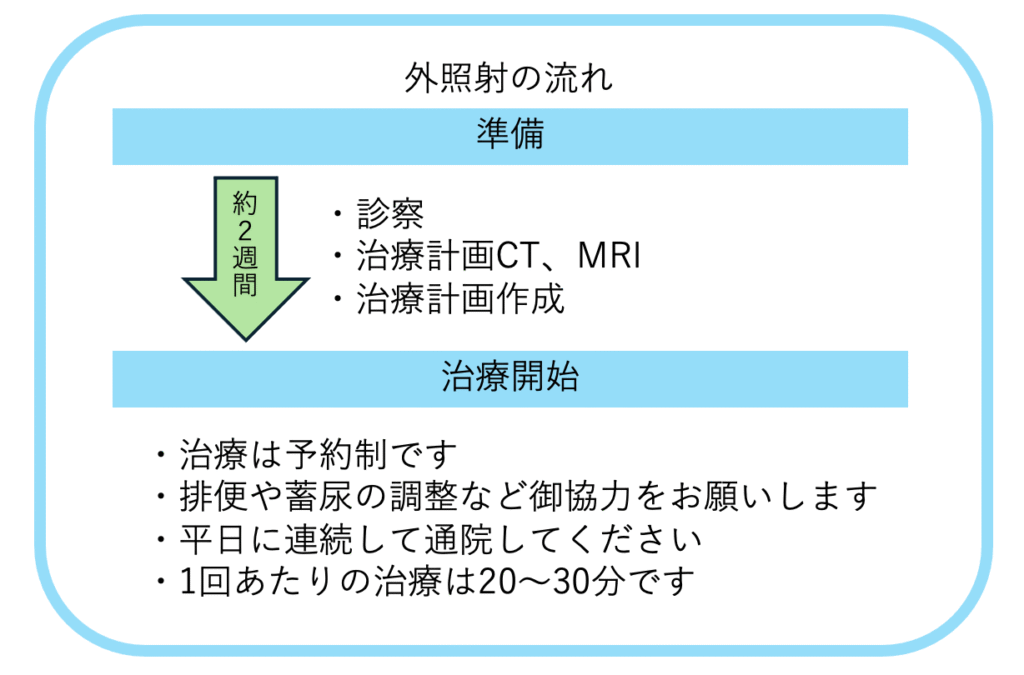 外照射の流れ

準備

約2週間

・診察
・治療計画CT、MRI
・治療計画作成

治療開始

・治療は予約制です
・排便や蓄尿の調整など御協力をお願いします
・平日に連続して通院してください
・1回あたりの治療は20～30分です